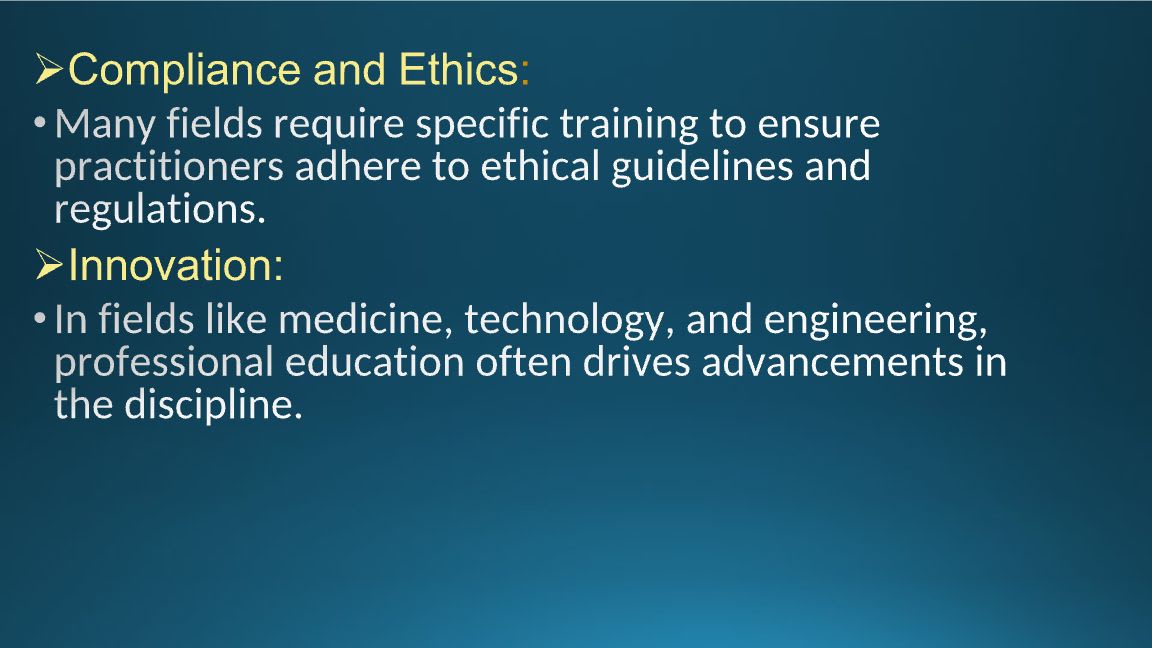 ➢Compliance and Ethics:

• Many fields require specific training to ensure practitioners adhere to ethical guidelines and regulations.

➢Innovation:

• In fields like medicine, technology, and engineering, professional education often drives advancements in the discipline.